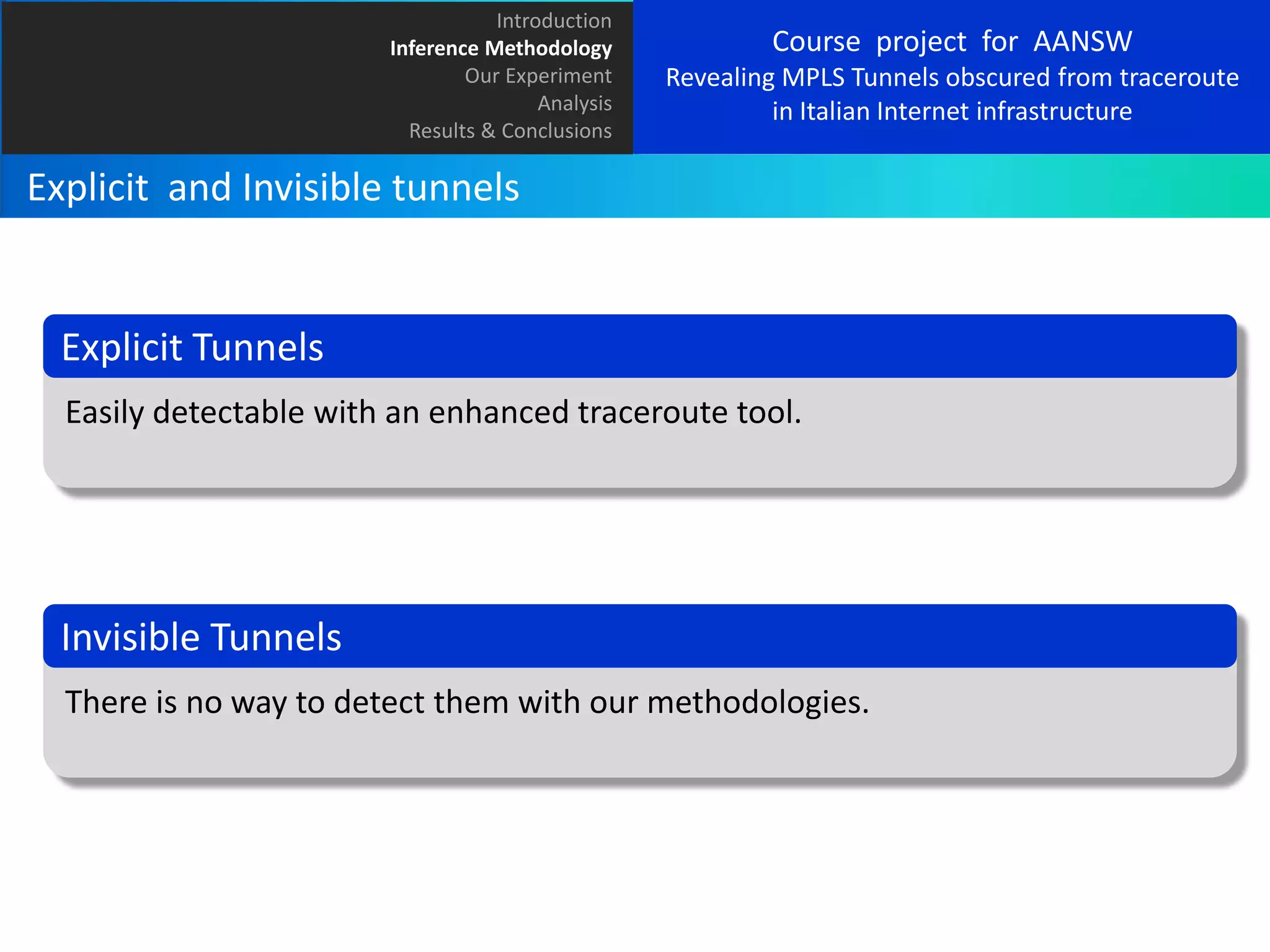 Introduction
Inference Methodology
Our Experiment
Analysis
Results & Conclusions

Course project for AANSW
Revealing MPLS Tunnels obscured from traceroute in Italian Internet infrastructure

Explicit and Invisible tunnels

Explicit Tunnels

Easily detectable with an enhanced traceroute tool.

Invisible Tunnels

There is no way to detect them with our methodologies.